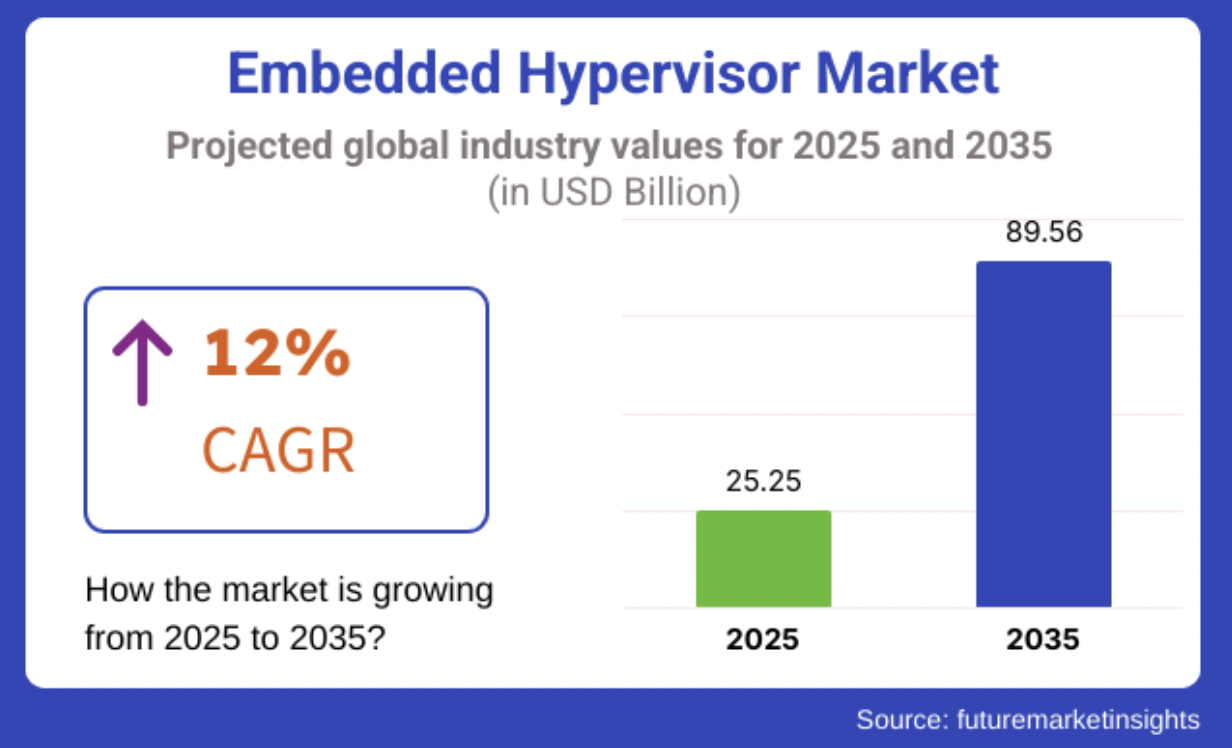 Embedded Hypervisor Market

Projected global industry values for 2025 and 2035
(in USD Billion)

12%
CAGR

How the market is growing from 2025 to 2035?

25.25
89.56
2025
2035

Source: futuremarketinsights